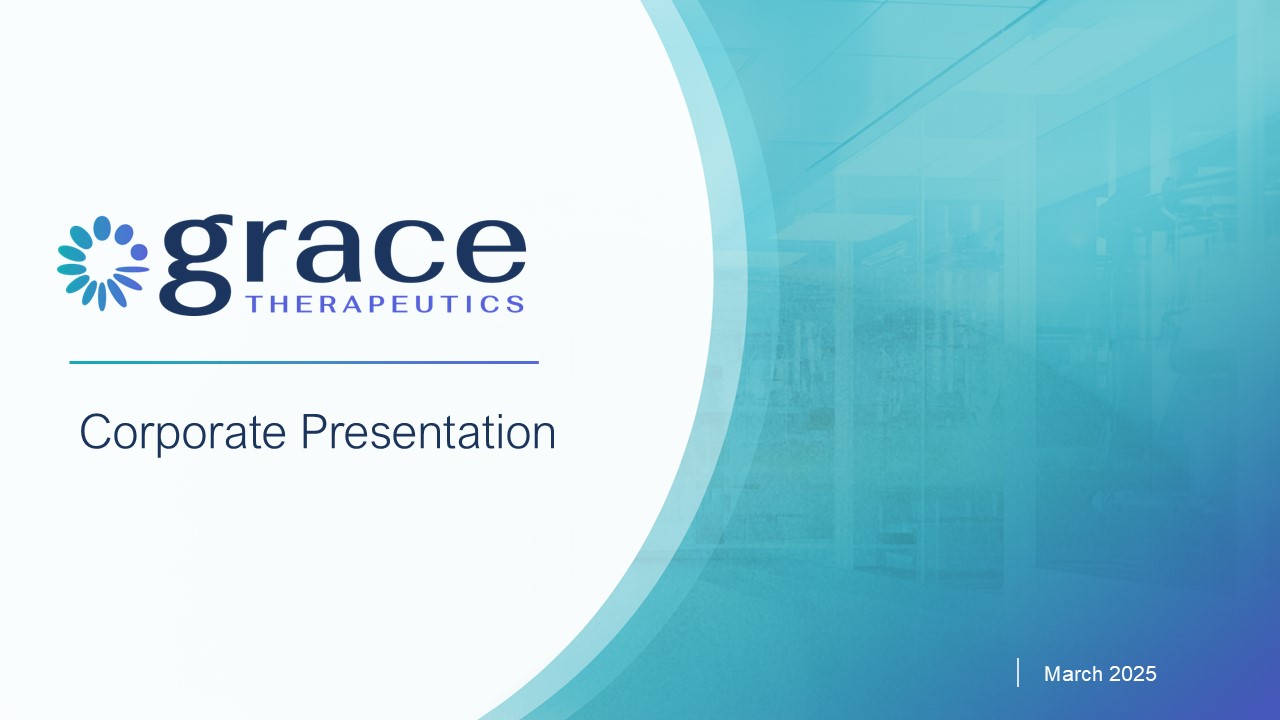 grace
THERAPEUTICS

Corporate Presentation

March 2025